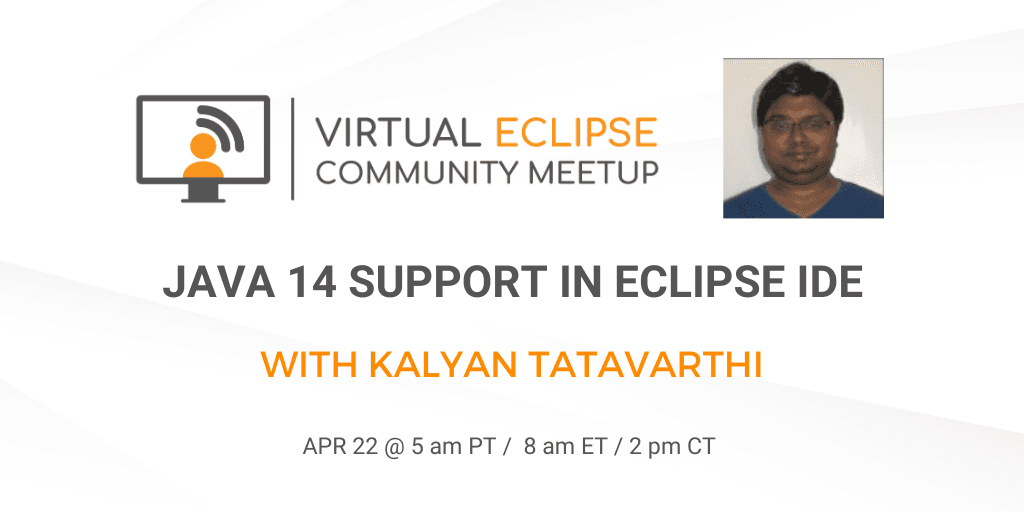 VIRTUAL ECLIPSE
COMMUNITY MEETUP

JAVA 14 SUPPORT IN ECLIPSE IDE

WITH KALYAN TATAVARTHI

APR 22 @ 5 am PT / 8 am ET / 2 pm CT